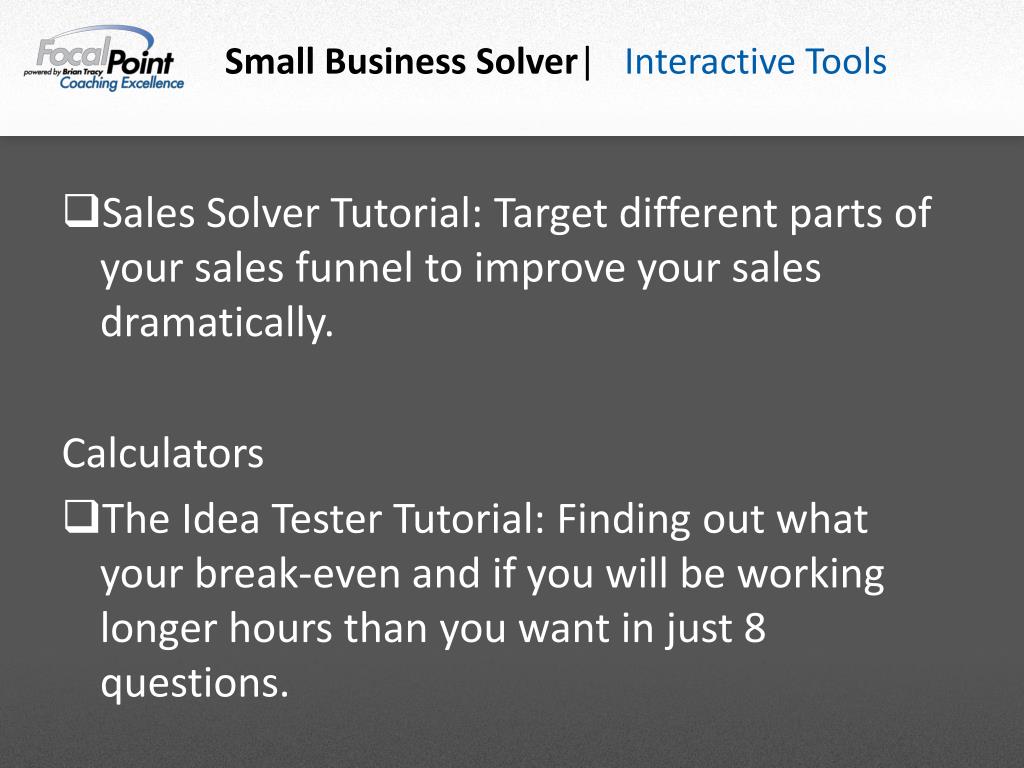 FocalPoint
powered by Brian Tracy
Coaching Excellence

Small Business Solver| Interactive Tools

❑Sales Solver Tutorial: Target different parts of your sales funnel to improve your sales dramatically.

Calculators

❑The Idea Tester Tutorial: Finding out what your break-even and if you will be working longer hours than you want in just 8 questions.